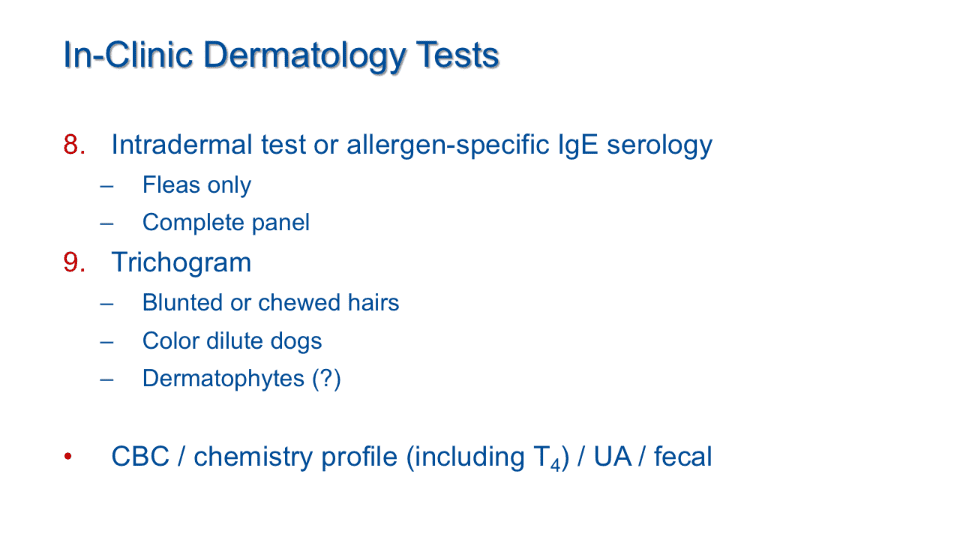 In-Clinic Dermatology Tests

8. Intradermal test or allergen-specific IgE serology
– Fleas only
– Complete panel

9. Trichogram
– Blunted or chewed hairs
– Color dilute dogs
– Dermatophytes (?)

• CBC / chemistry profile (including $T_4$) / UA / fecal